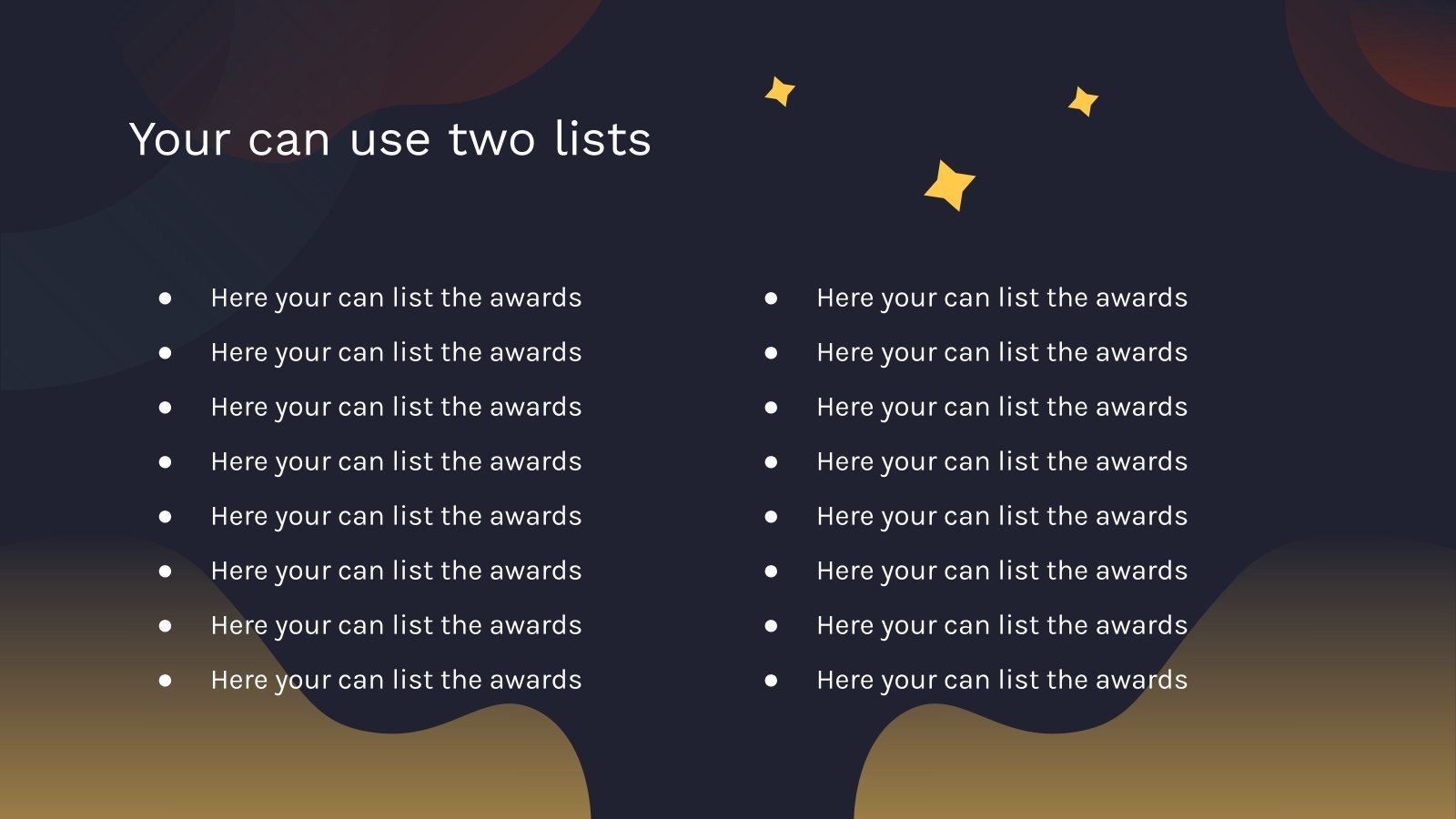 Your can use two lists

- Here your can list the awards
- Here your can list the awards
- Here your can list the awards
- Here your can list the awards
- Here your can list the awards
- Here your can list the awards
- Here your can list the awards
- Here your can list the awards

- Here your can list the awards
- Here your can list the awards
- Here your can list the awards
- Here your can list the awards
- Here your can list the awards
- Here your can list the awards
- Here your can list the awards
- Here your can list the awards